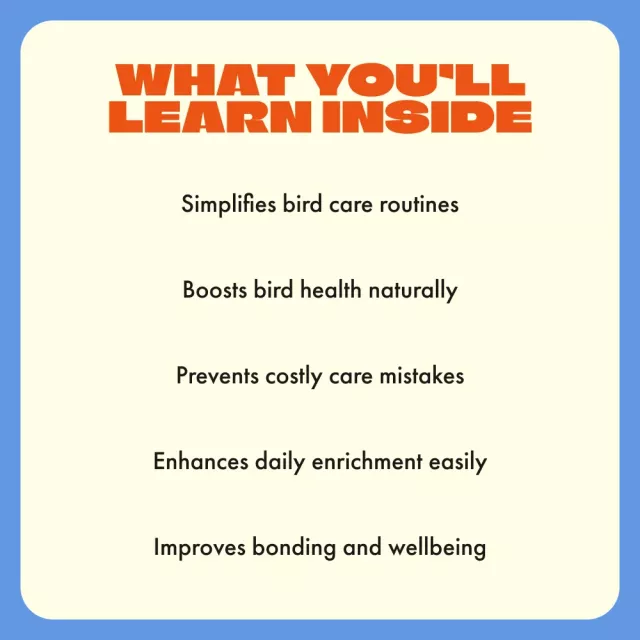 WHAT YOU'LL LEARN INSIDE

Simplifies bird care routines

Boosts bird health naturally

Prevents costly care mistakes

Enhances daily enrichment easily

Improves bonding and wellbeing